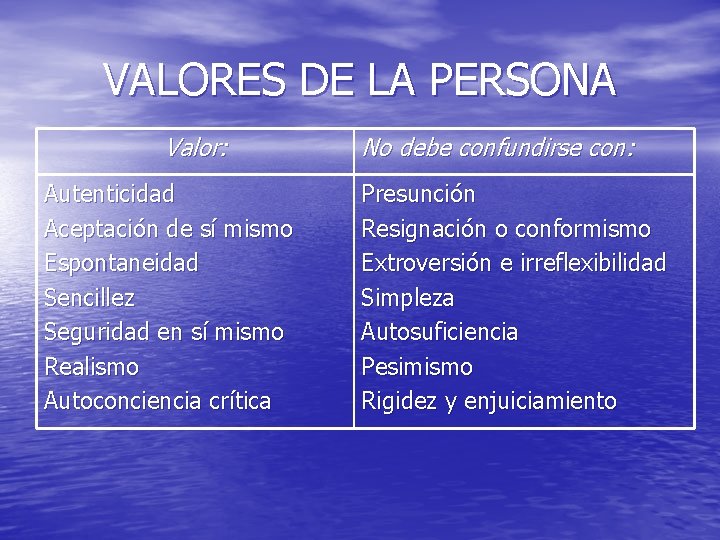 VALORES DE LA PERSONA

| Valor: | No debe confundirse con: |
|---|---|
| Autenticidad | Presunción |
| Aceptación de sí mismo | Resignación o conformismo |
| Espontaneidad | Extroversión e irreflexibilidad |
| Sencillez | Simpleza |
| Seguridad en sí mismo | Autosuficiencia |
| Realismo | Pesimismo |
| Autoconciencia crítica | Rigidez y enjuiciamiento |